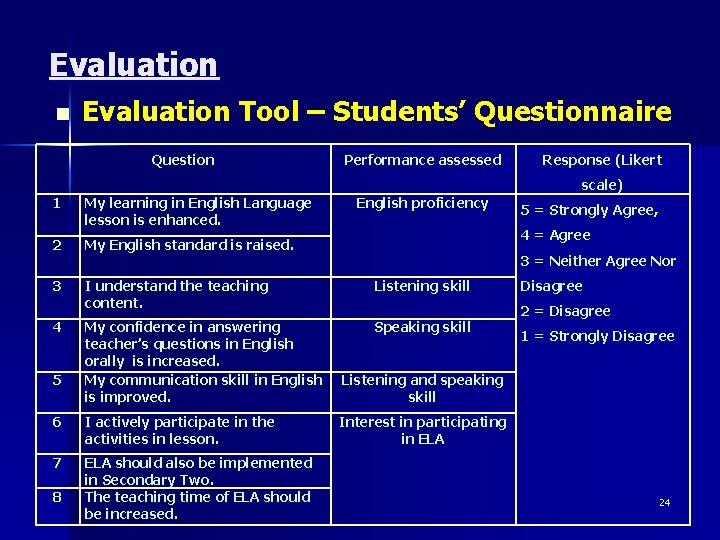 Evaluation

Evaluation Tool – Students' Questionnaire

| | Question | Performance assessed | Response (Likert scale) |
|---|---|---|---|
| 1 | My learning in English Language lesson is enhanced. | English proficiency | 5 = Strongly Agree, 4 = Agree 3 = Neither Agree Nor Disagree 2 = Disagree 1 = Strongly Disagree |
| 2 | My English standard is raised. | | |
| 3 | I understand the teaching content. | Listening skill | |
| 4 | My confidence in answering teacher's questions in English orally is increased. | Speaking skill | |
| 5 | My communication skill in English is improved. | Listening and speaking skill | |
| 6 | I actively participate in the activities in lesson. | Interest in participating in ELA | |
| 7 | ELA should also be implemented in Secondary Two. | | |
| 8 | The teaching time of ELA should be increased. | | |

24